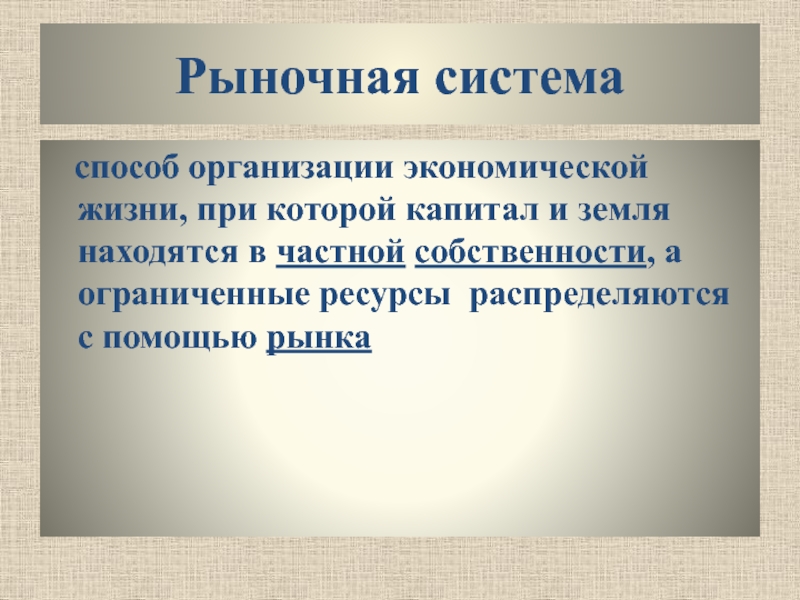 Рыночная система

способ организации экономической жизни, при которой капитал и земля находятся в частной собственности, а ограниченные ресурсы распределяются с помощью рынка